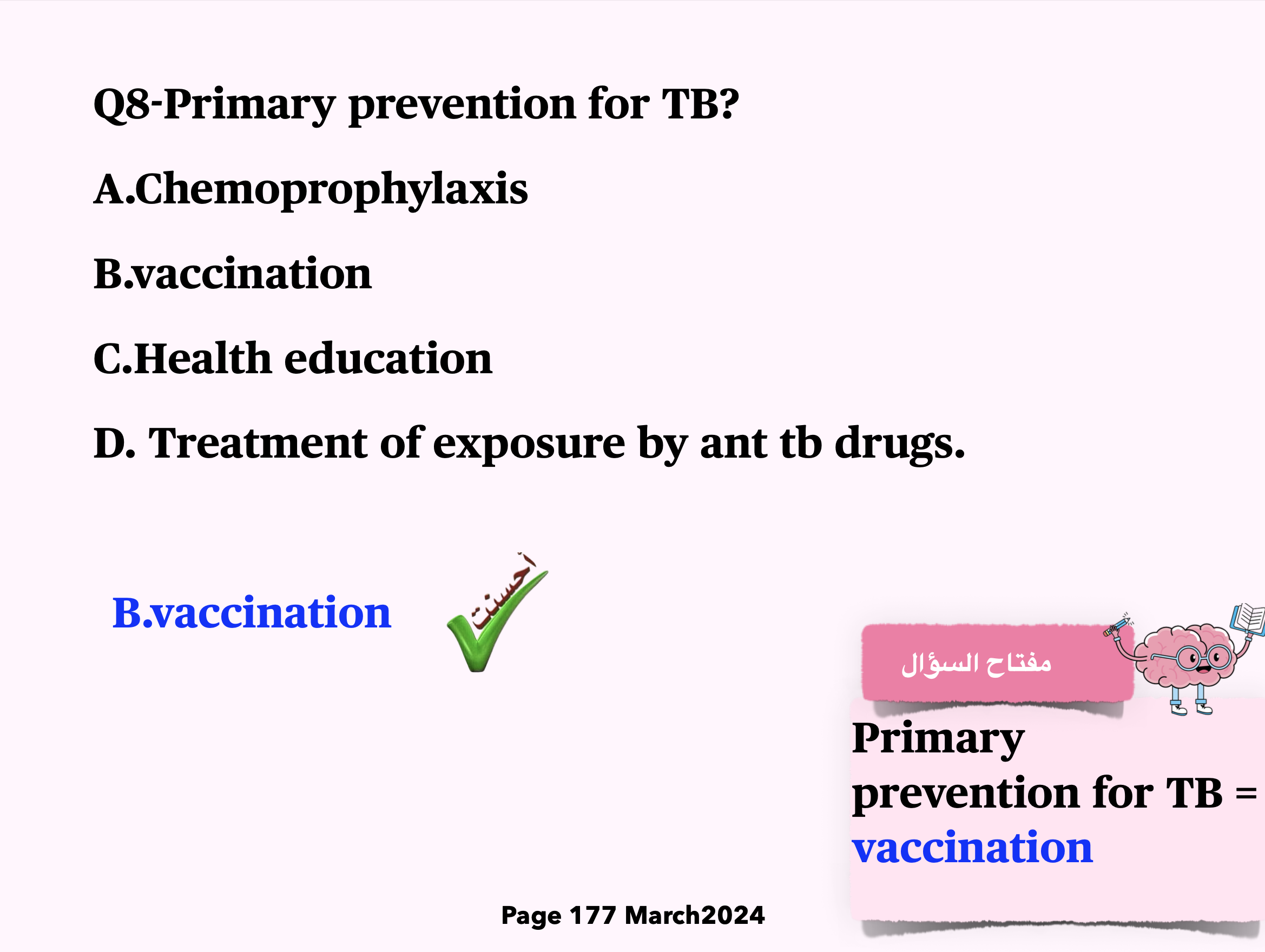 Q8-Primary prevention for TB?

A.Chemoprophylaxis

B.vaccination

C.Health education

D. Treatment of exposure by ant tb drugs.

B.vaccination

أحسنت

مفتاح السؤال

Primary prevention for TB = vaccination

Page 177 March2024